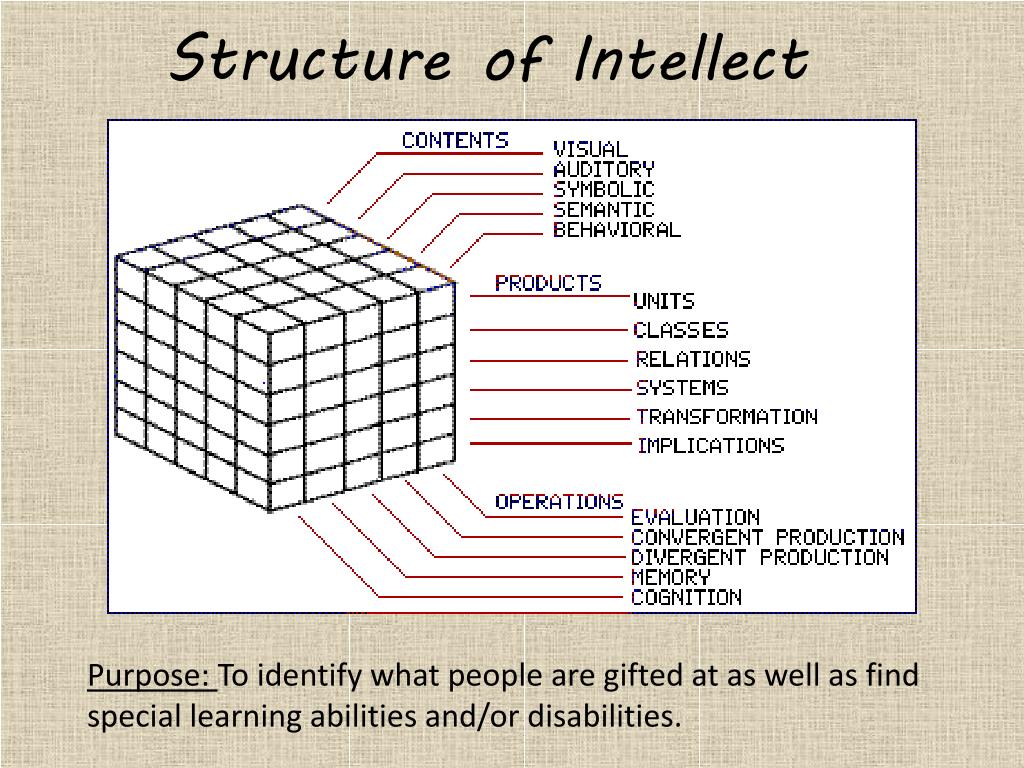 Structure of Intellect

CONTENTS
VISUAL
AUDITORY
SYMBOLIC
SEMANTIC
BEHAVIORAL

PRODUCTS
UNITS
CLASSES
RELATIONS
SYSTEMS
TRANSFORMATION
IMPLICATIONS

OPERATIONS
EVALUATION
CONVERGENT PRODUCTION
DIVERGENT PRODUCTION
MEMORY
COGNITION

Purpose: To identify what people are gifted at as well as find special learning abilities and/or disabilities.